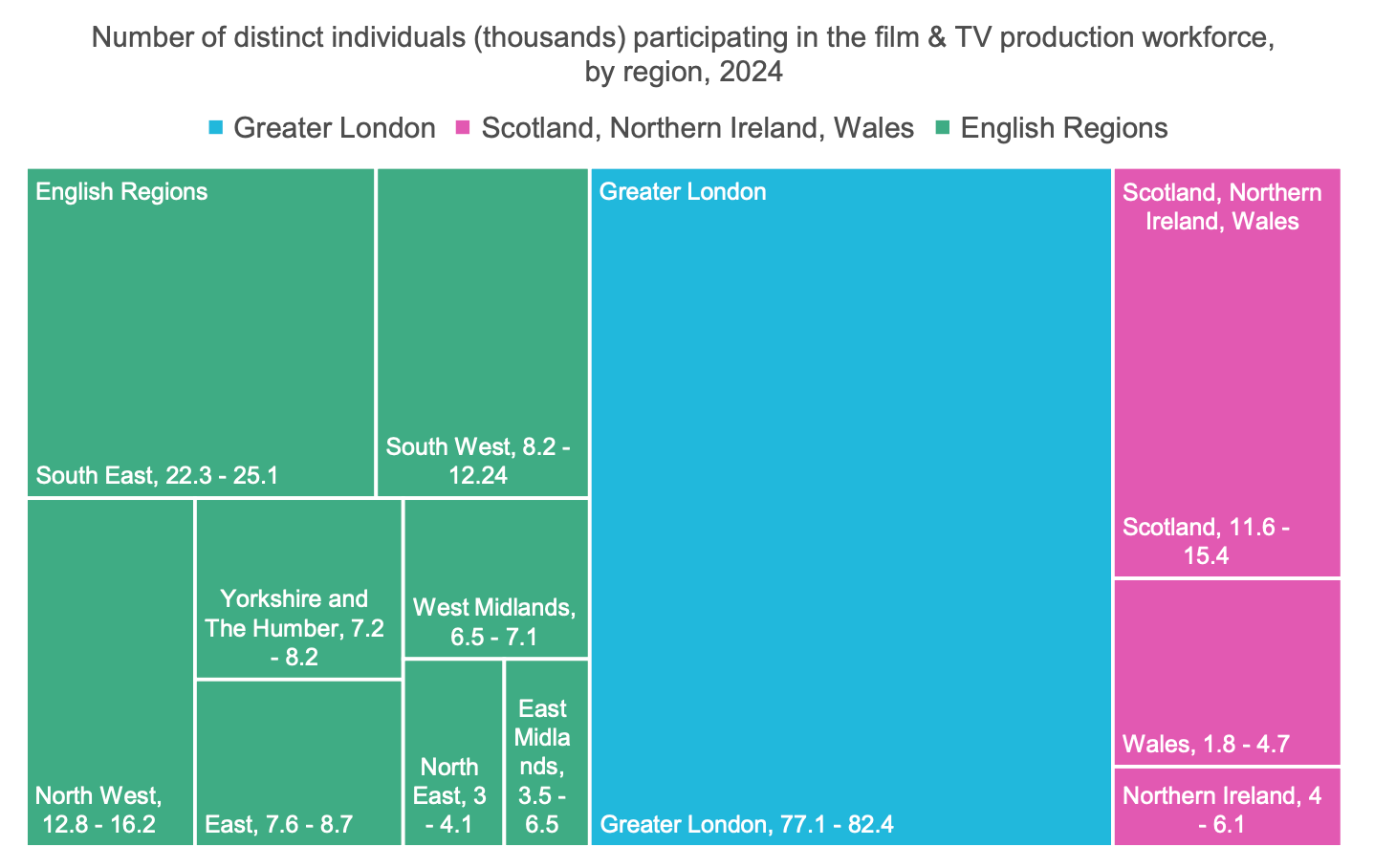 Number of distinct individuals (thousands) participating in the film & TV production workforce, by region, 2024

Greater London
Scotland, Northern Ireland, Wales
English Regions

English Regions

South East, 22.3 - 25.1

South West, 8.2 - 12.24

North West, 12.8 - 16.2

Yorkshire and The Humber, 7.2 - 8.2

East, 7.6 - 8.7

West Midlands, 6.5 - 7.1

North East, 3 - 4.1

East Midlands, 3.5 - 6.5

Greater London

Greater London, 77.1 - 82.4

Scotland, Northern Ireland, Wales

Scotland, 11.6 - 15.4

Wales, 1.8 - 4.7

Northern Ireland, 4 - 6.1